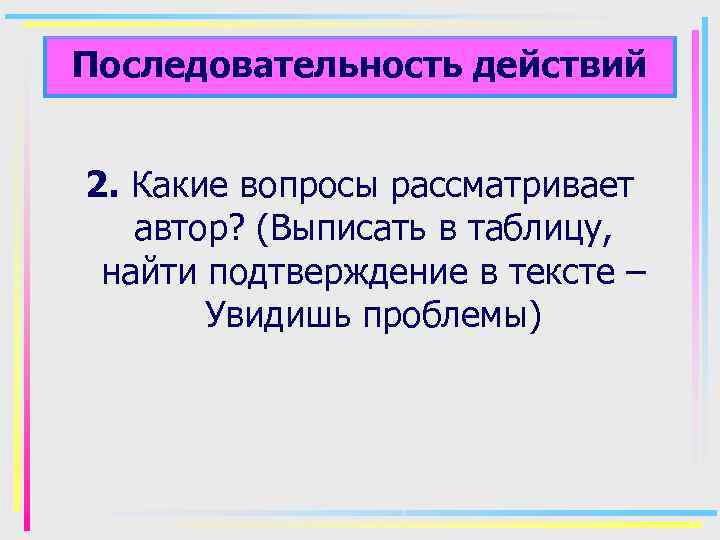 Последовательность действий

2. Какие вопросы рассматривает автор? (Выписать в таблицу, найти подтверждение в тексте – Увидишь проблемы)